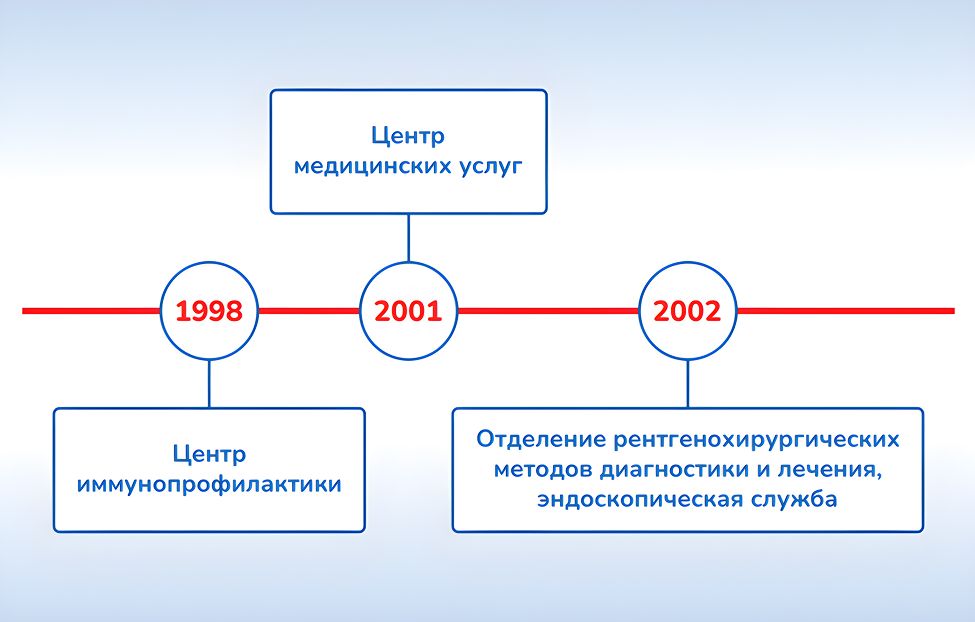 Центр медицинских услуг

1998

2001

2002

Центр иммунопрофилактики

Отделение рентгенохирургических методов диагностики и лечения, эндоскопическая служба